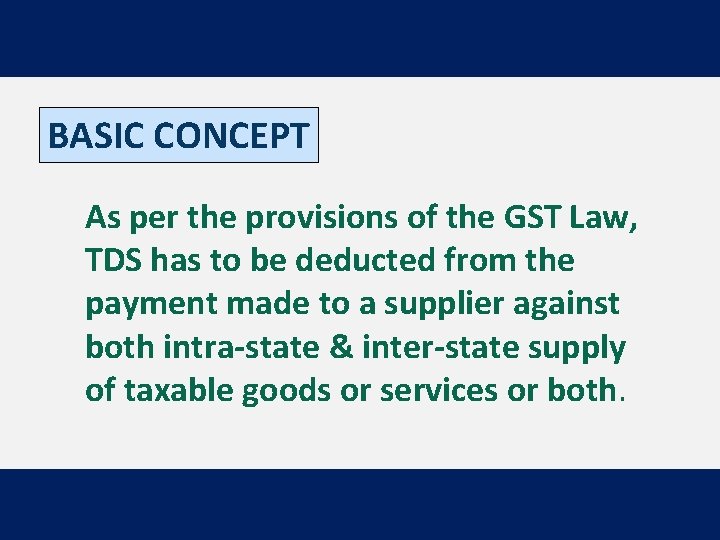 BASIC CONCEPT

As per the provisions of the GST Law, TDS has to be deducted from the payment made to a supplier against both intra-state & inter-state supply of taxable goods or services or both.